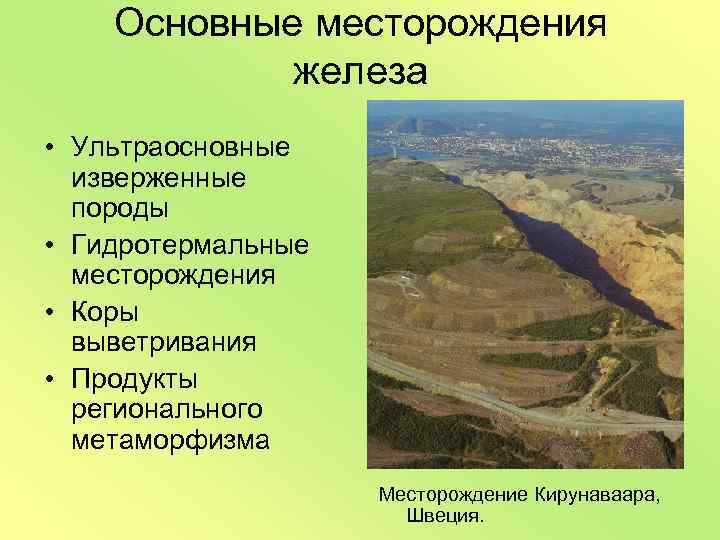 Основные месторождения железа

• Ультраосновные изверженные породы
• Гидротермальные месторождения
• Коры выветривания
• Продукты регионального метаморфизма

Месторождение Кирунаваара, Швеция.